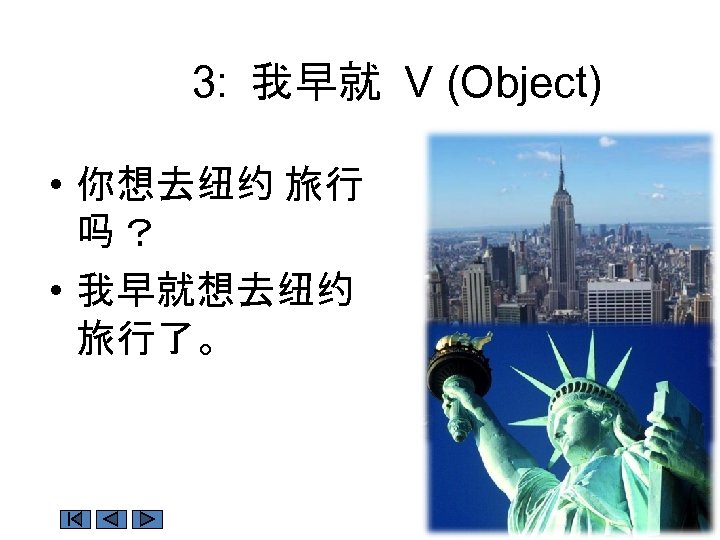 3: 我早就 V (Object)

• 你想去纽约 旅行吗？

• 我早就想去纽约旅行了。